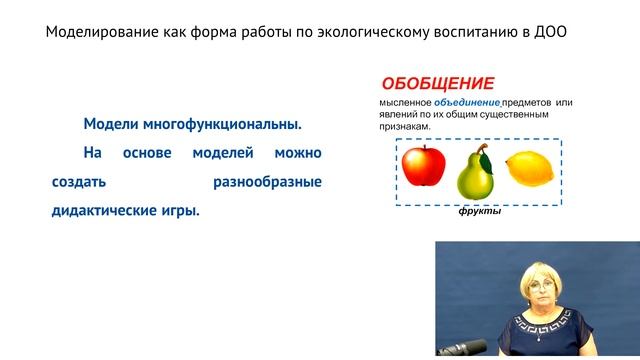 Моделирование как форма работы по экологическому воспитанию в ДОО

Модели многофункциональны.

На основе моделей можно создать разнообразные дидактические игры.

ОБОБЩЕНИЕ

мысленное объединение предметов или явлений по их общим существенным признакам.

фрукты